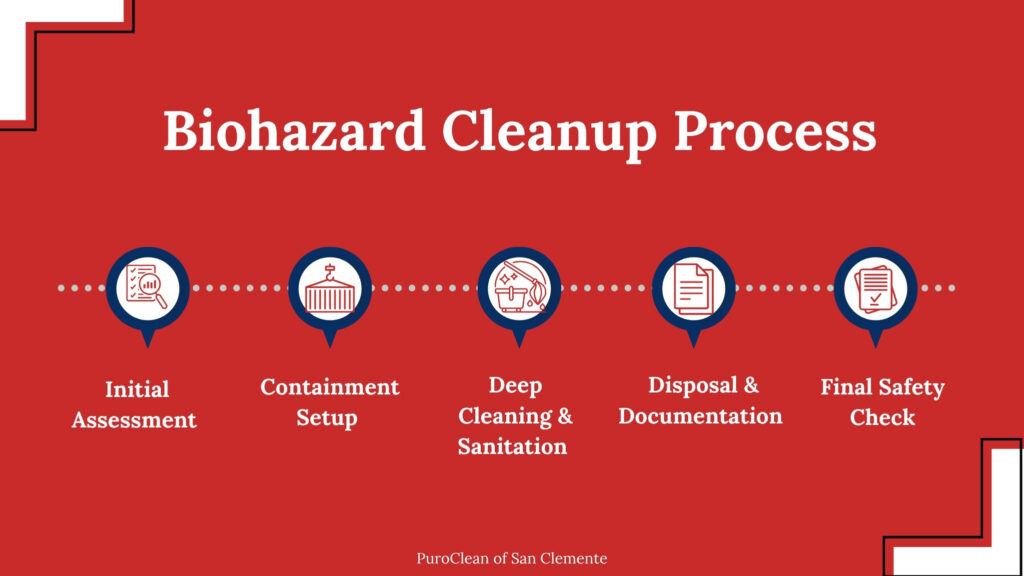 Biohazard Cleanup Process

Initial Assessment

Containment Setup

Deep Cleaning & Sanitation

Disposal & Documentation

Final Safety Check

PuroClean of San Clemente